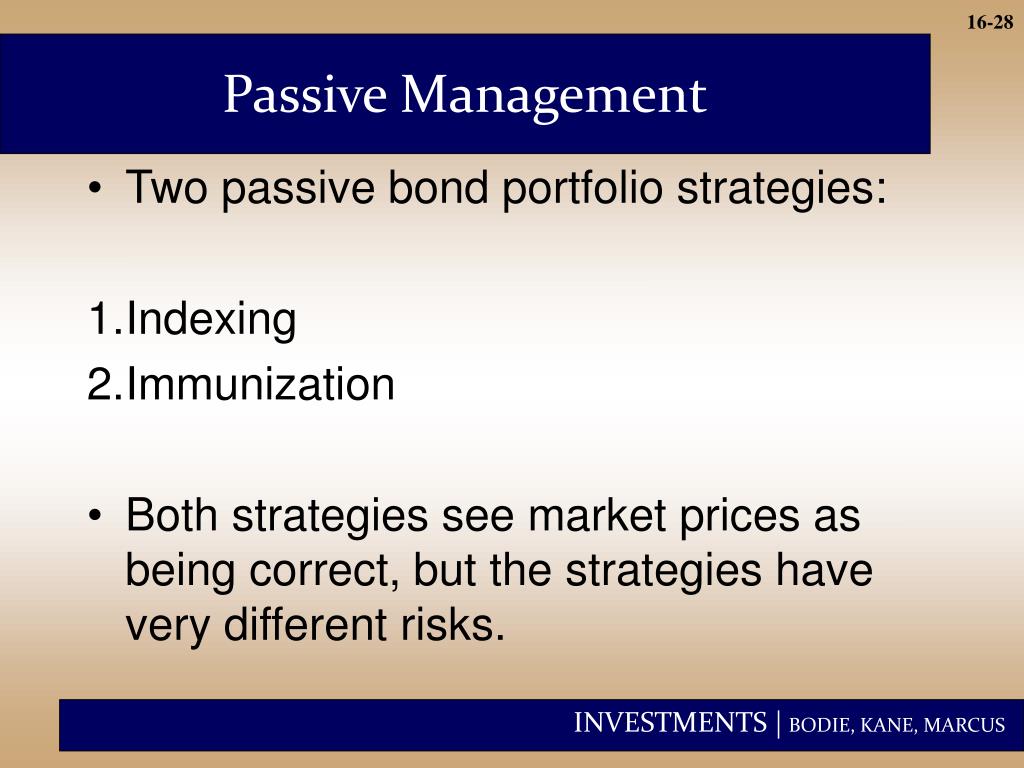 16-28

Passive Management

• Two passive bond portfolio strategies:

1.Indexing
2.Immunization

• Both strategies see market prices as being correct, but the strategies have very different risks.

INVESTMENTS | BODIE, KANE, MARCUS